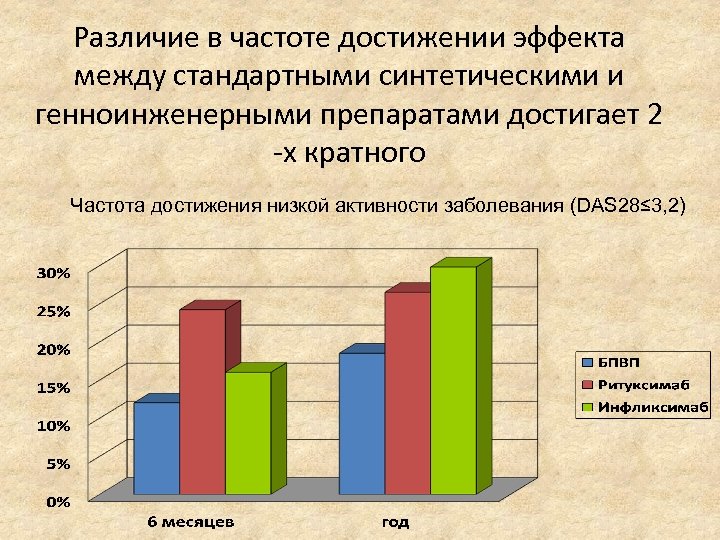 Различие в частоте достижении эффекта между стандартными синтетическими и генноинженерными препаратами достигает 2 -х кратного

Частота достижения низкой активности заболевания (DAS28≤3,2)

30%
25%
20%
15%
10%
5%
0%

6 месяцев
год

БПВП
Ритуксимаб
Инфликсимаб